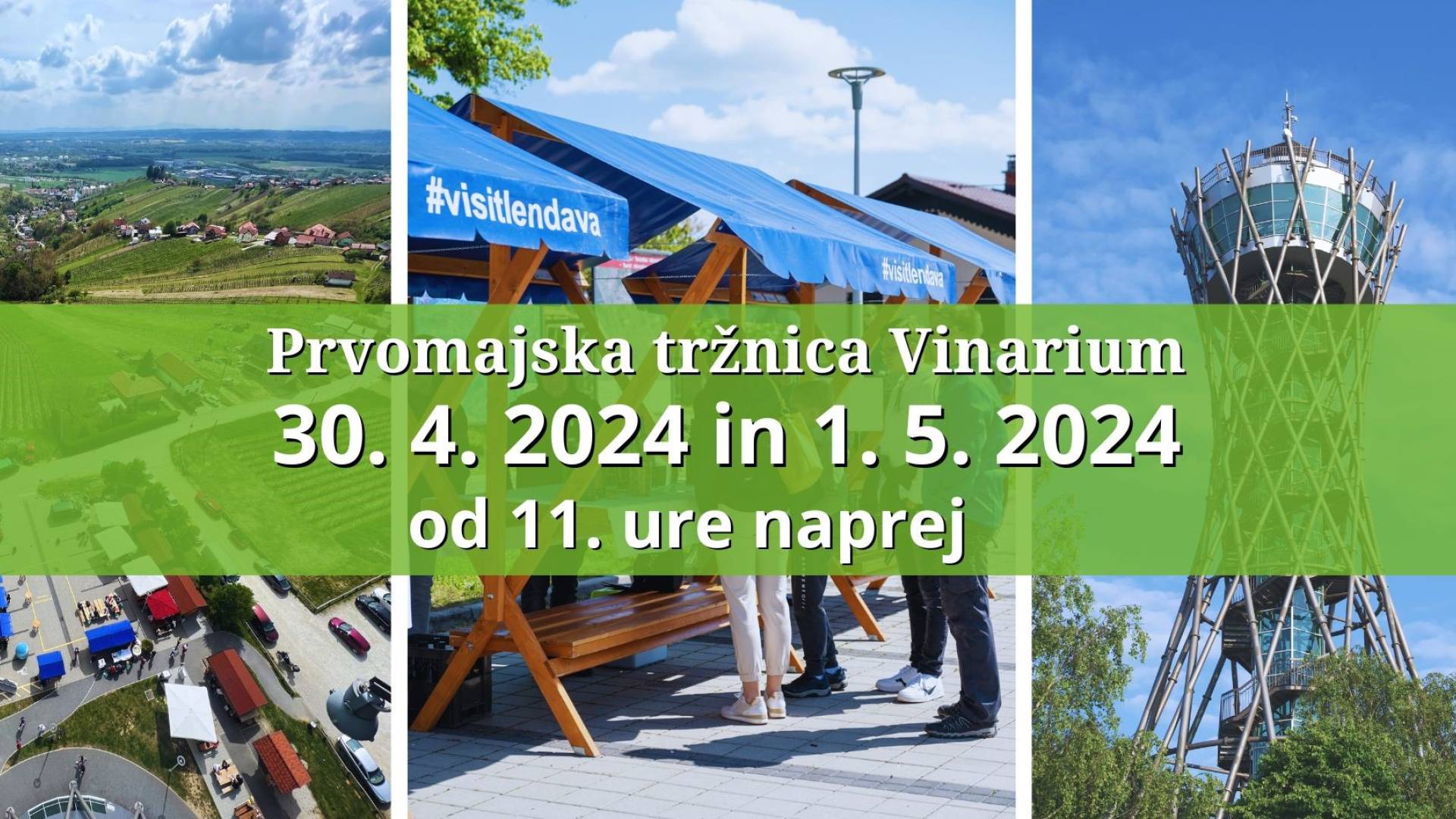 #visitlendava

#visitlendava

Prvomajska tržnica Vinarium

30. 4. 2024 in 1. 5. 2024

od 11. ure naprej